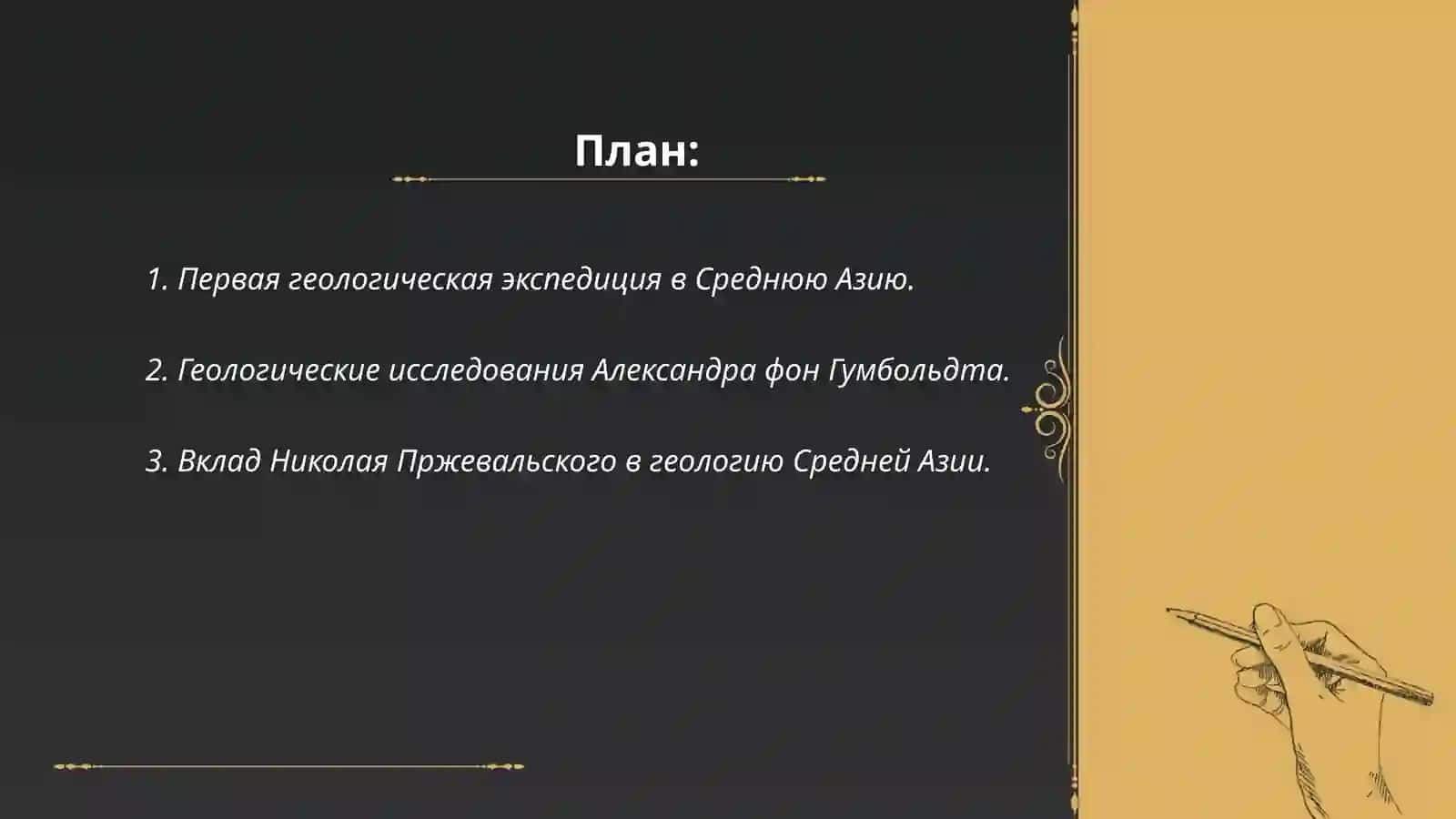 План:

1. Первая геологическая экспедиция в Среднюю Азию.

2. Геологические исследования Александра фон Гумбольдта.

3. Вклад Николая Пржевальского в геологию Средней Азии.